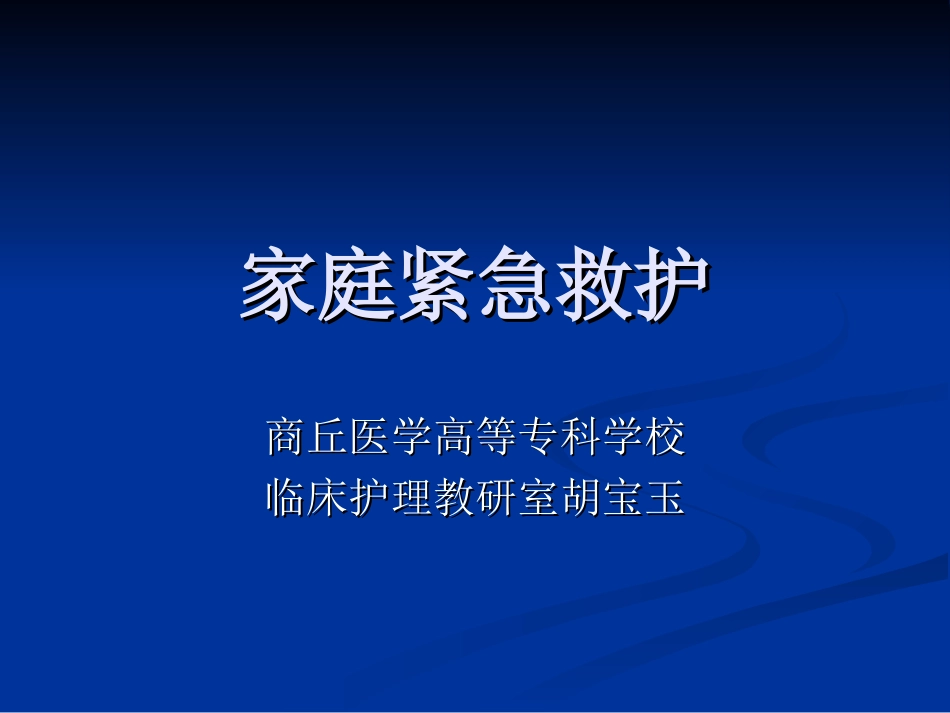 家庭紧急救护

商丘医学高等专科学校
临床护理教研室胡宝玉